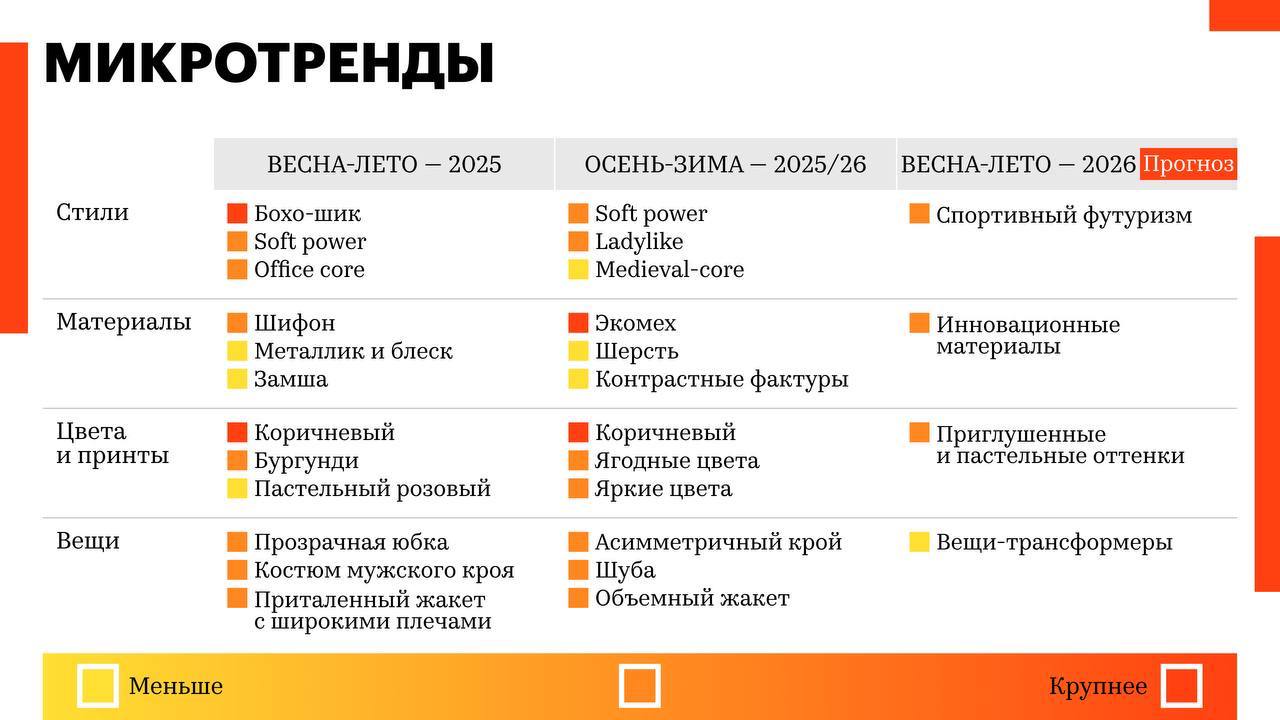 МИКРОТРЕНДЫ

| | ВЕСНА-ЛЕТО — 2025 | ОСЕНЬ-ЗИМА — 2025/26 | ВЕСНА-ЛЕТО — 2026 Прогноз |
|---|---|---|---|
| Стили | Бохо-шик<br>Soft power<br>Office core | Soft power<br>Ladylike<br>Medieval-core | Спортивный футуризм |
| Материалы | Шифон<br>Металлик и блеск<br>Замша | Экомех<br>Шерсть<br>Контрастные фактуры | Инновационные материалы |
| Цвета и принты | Коричневый<br>Бургунди<br>Пастельный розовый | Коричневый<br>Ягодные цвета<br>Яркие цвета | Приглушенные и пастельные оттенки |
| Вещи | Прозрачная юбка<br>Костюм мужского кроя<br>Приталенный жакет с широкими плечами | Асимметричный крой<br>Шуба<br>Объемный жакет | Вещи-трансформеры |

Меньше

Крупнее